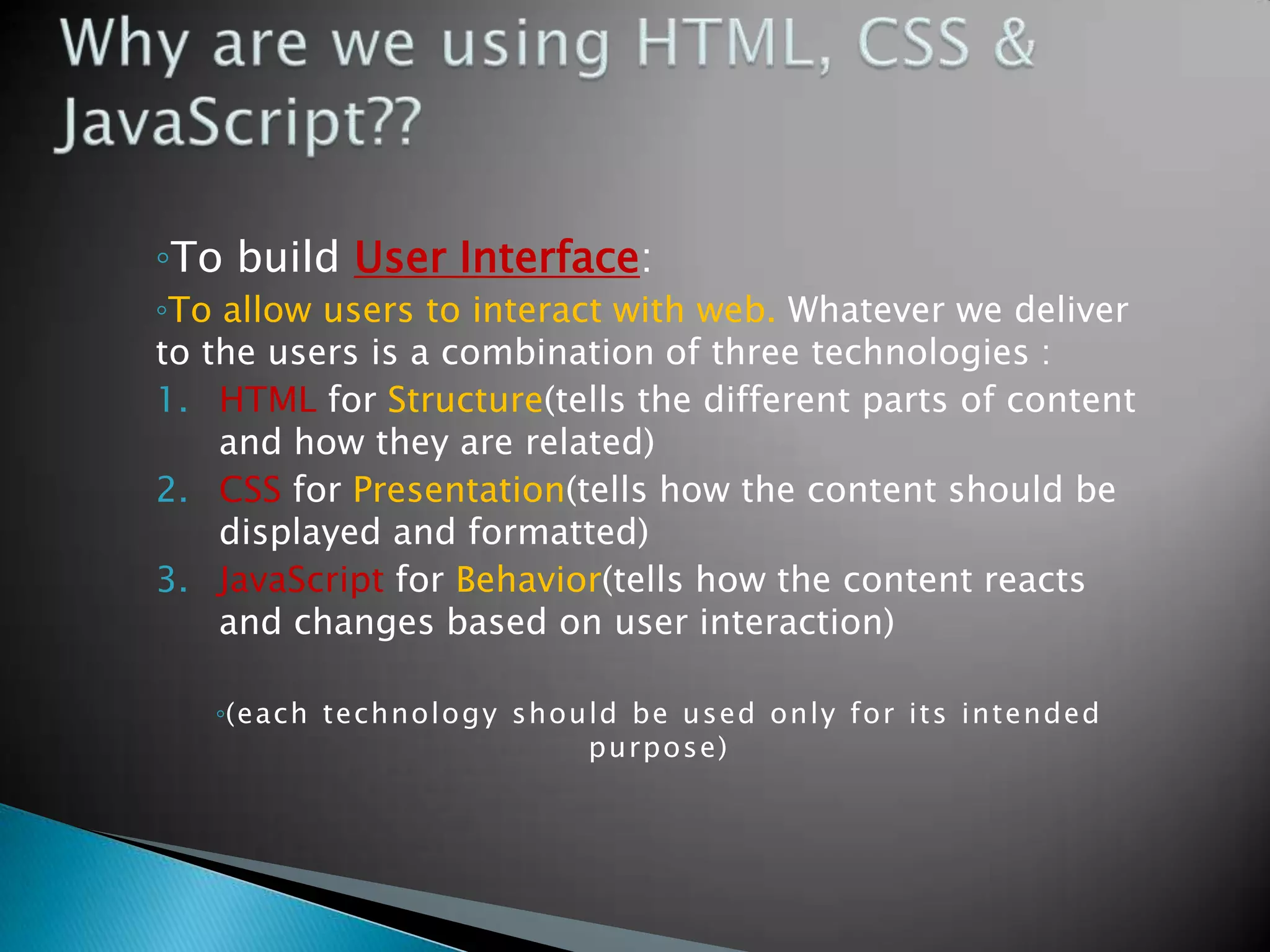 Why are we using HTML, CSS & JavaScript??

◦To build User Interface:

◦To allow users to interact with web. Whatever we deliver to the users is a combination of three technologies :

1. HTML for Structure(tells the different parts of content and how they are related)
2. CSS for Presentation(tells how the content should be displayed and formatted)
3. JavaScript for Behavior(tells how the content reacts and changes based on user interaction)

◦(each technology should be used only for its intended purpose)